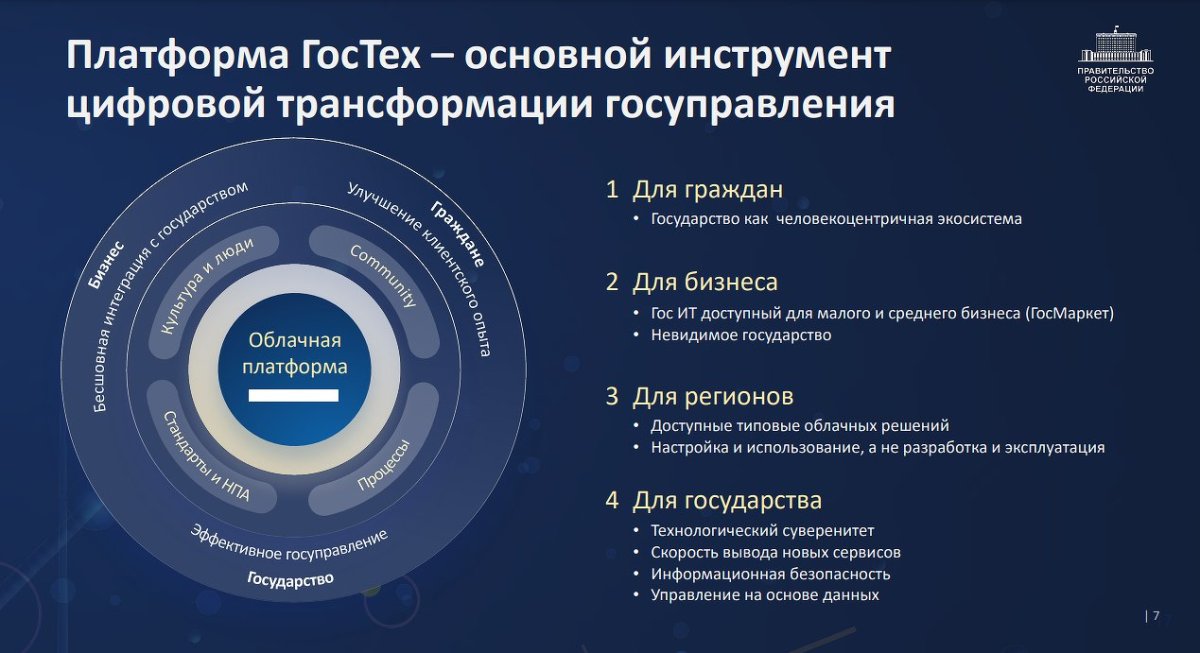 Платформа ГосТех – основной инструмент цифровой трансформации госуправления

ПРАВИТЕЛЬСТВО РОССИЙСКОЙ ФЕДЕРАЦИИ

Бизнес
Бесшовная интеграция с государством
Граждане
Улучшение клиентского опыта
Культура и люди
Community
Облачная платформа
Стандарты и НПА
Процессы
Эффективное госуправление
Государство

1 Для граждан
• Государство как человекоцентричная экосистема

2 Для бизнеса
• Гос ИТ доступный для малого и среднего бизнеса (ГосМаркет)
• Невидимое государство

3 Для регионов
• Доступные типовые облачных решений
• Настройка и использование, а не разработка и эксплуатация

4 Для государства
• Технологический суверенитет
• Скорость вывода новых сервисов
• Информационная безопасность
• Управление на основе данных

| 7